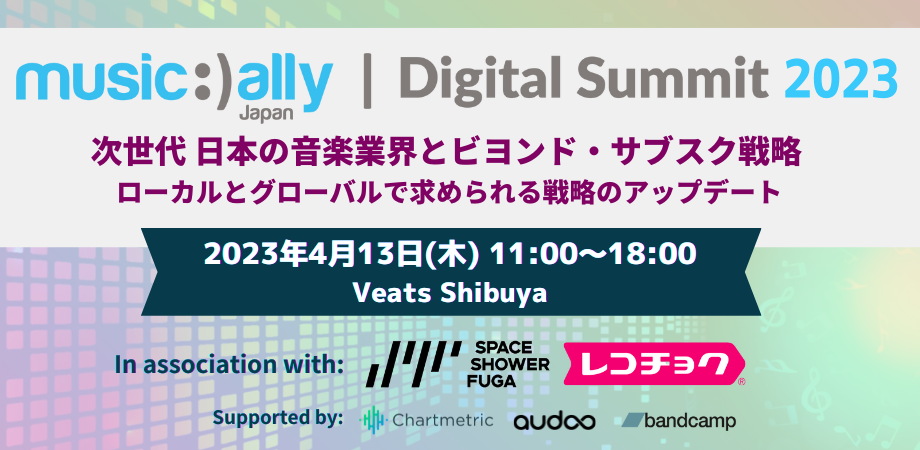 music:)ally Japan | Digital Summit 2023

次世代 日本の音楽業界とビヨンド・サブスク戦略
ローカルとグローバルで求められる戦略のアップデート

2023年4月13日(木) 11:00〜18:00
Veats Shibuya

In association with: SPACE SHOWER FUGA レコチョク

Supported by: Chartmetric audoo bandcamp